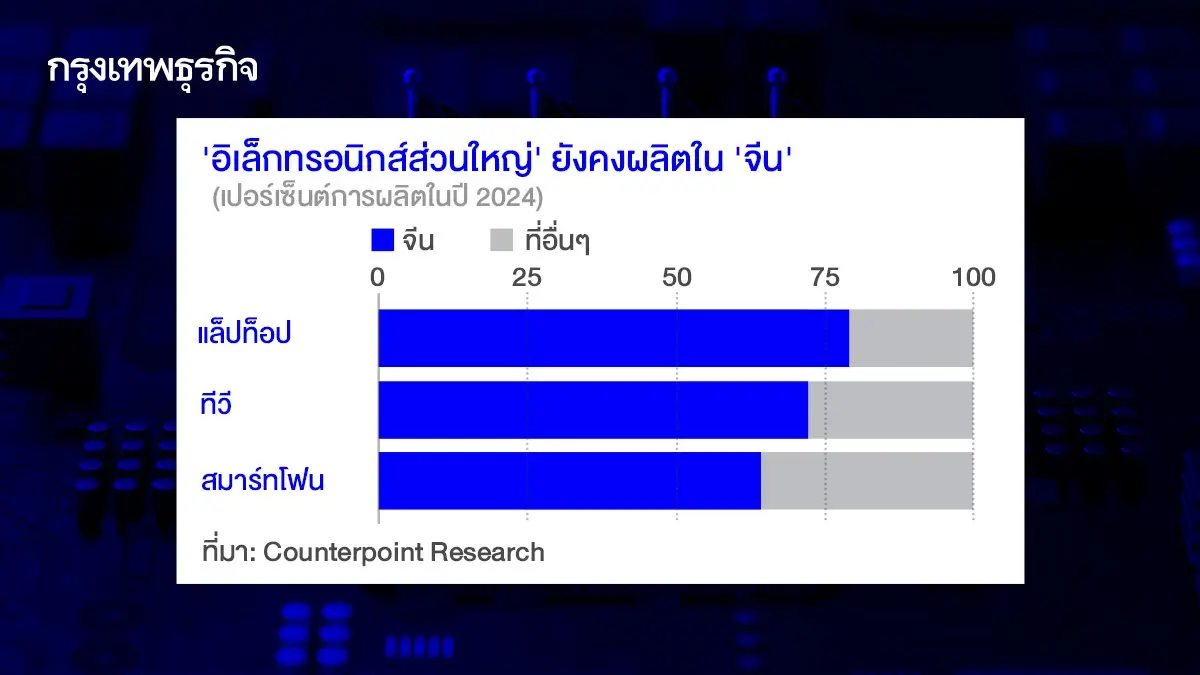 กรุงเทพธุรกิจ

'อิเล็กทรอนิกส์ส่วนใหญ่' ยังคงผลิตใน 'จีน'
(เปอร์เซ็นต์การผลิตในปี 2024)

จีน ที่อื่นๆ

0 25 50 75 100

แล็ปท็อป
ทีวี
สมาร์ทโฟน

ที่มา: Counterpoint Research